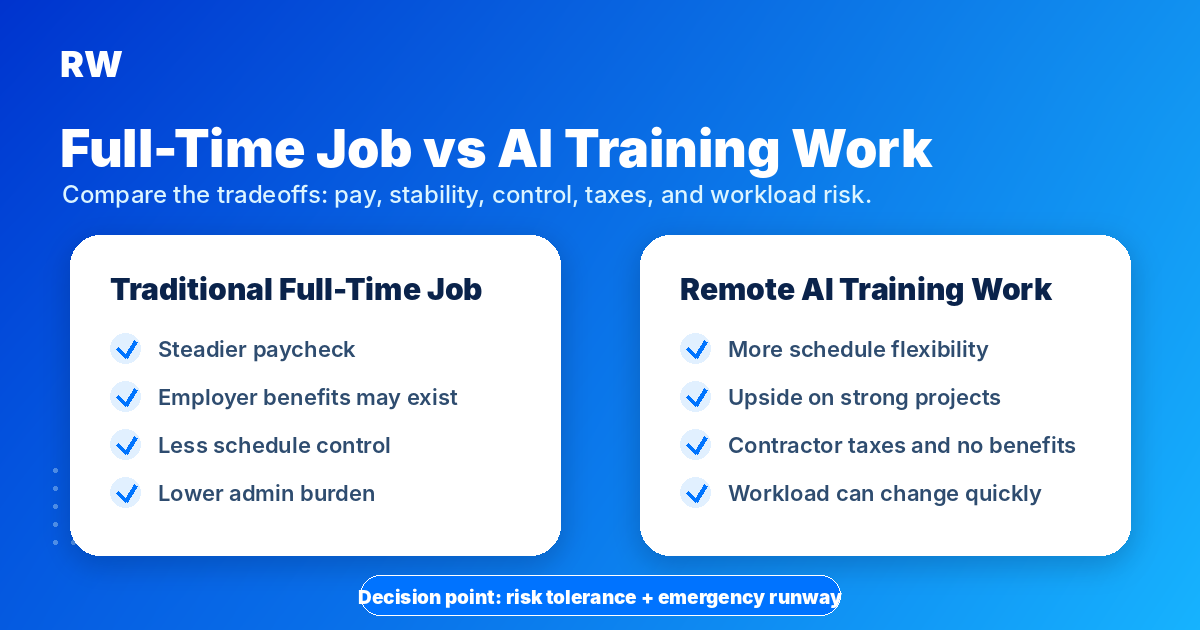 RW

Full-Time Job vs AI Training Work

Compare the tradeoffs: pay, stability, control, taxes, and workload risk.

Traditional Full-Time Job

Steadier paycheck

Employer benefits may exist

Less schedule control

Lower admin burden

Remote AI Training Work

More schedule flexibility

Upside on strong projects

Contractor taxes and no benefits

Workload can change quickly

Decision point: risk tolerance + emergency runway